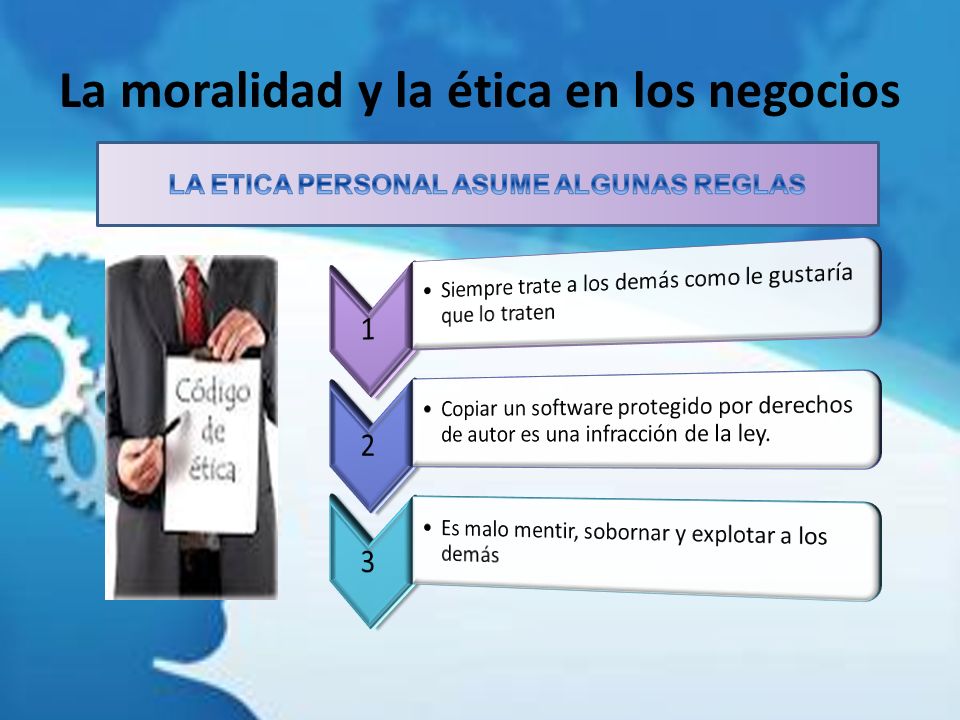 La moralidad y la ética en los negocios

LA ETICA PERSONAL ASUME ALGUNAS REGLAS

Código de ética

1
• Siempre trate a los demás como le gustaría que lo traten

2
• Copiar un software protegido por derechos de autor es una infracción de la ley.

3
• Es malo mentir, sobornar y explotar a los demás